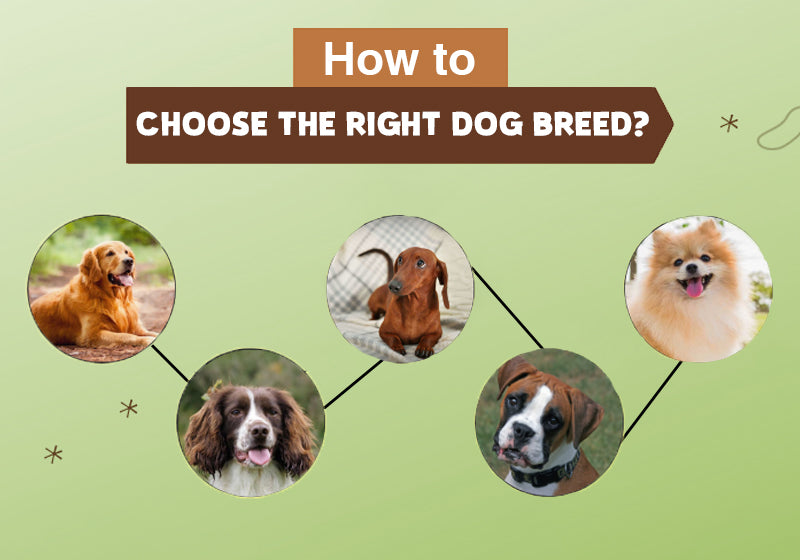 How to

CHOOSE THE RIGHT DOG BREED?